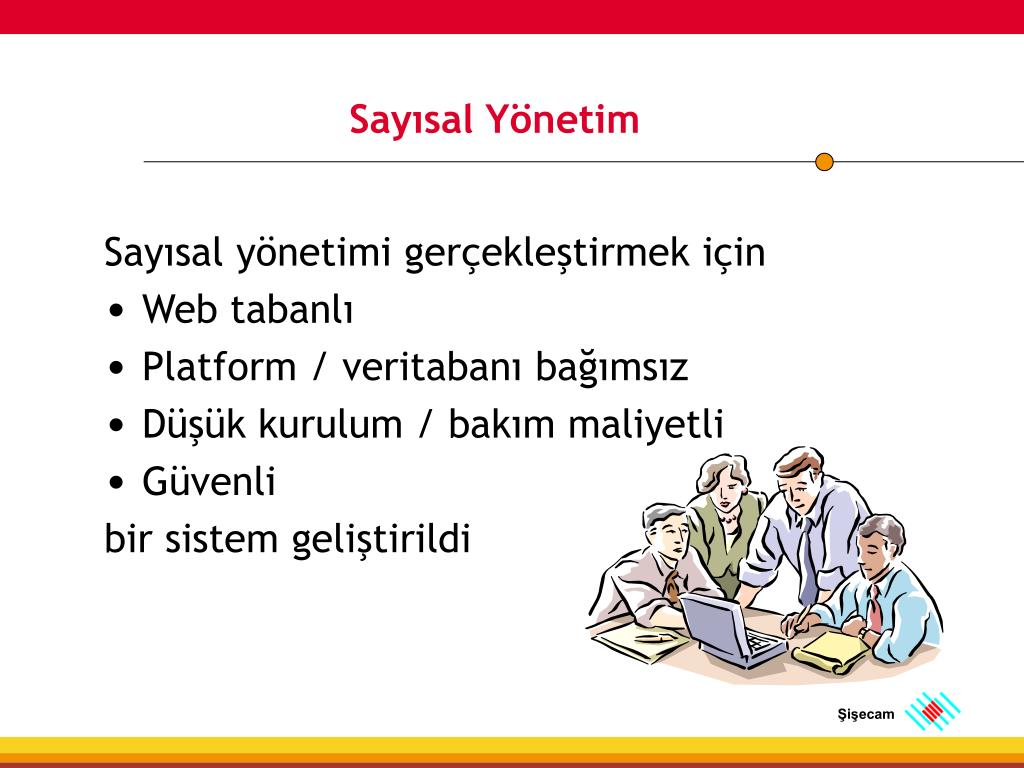 Sayısal Yönetim

Sayısal yönetimi gerçekleştirmek için
• Web tabanlı
• Platform / veritabanı bağımsız
• Düşük kurulum / bakım maliyetli
• Güvenli
bir sistem geliştirildi

Şişecam